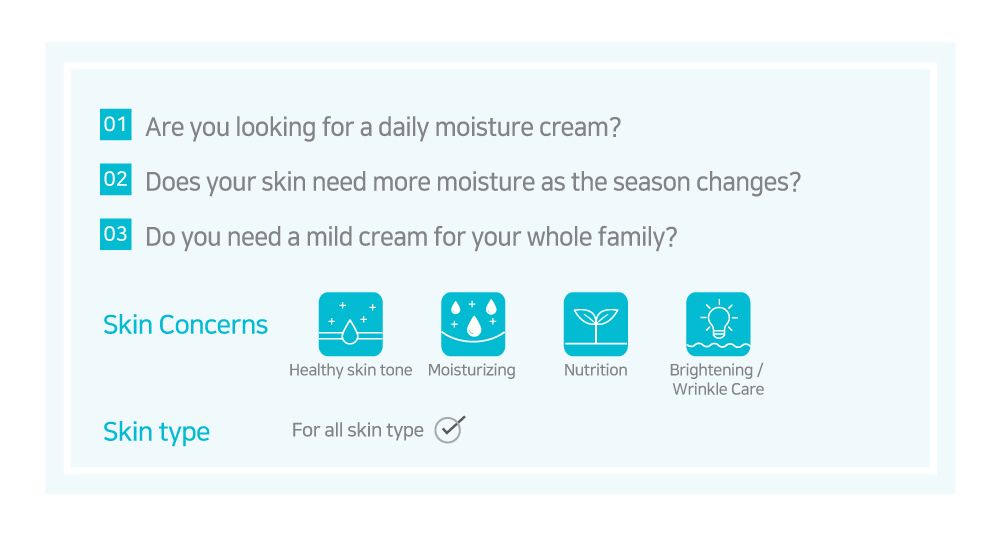 01 Are you looking for a daily moisture cream?

02 Does your skin need more moisture as the season changes?

03 Do you need a mild cream for your whole family?

Skin Concerns

Healthy skin tone

Moisturizing

Nutrition

Brightening / Wrinkle Care

Skin type

For all skin type